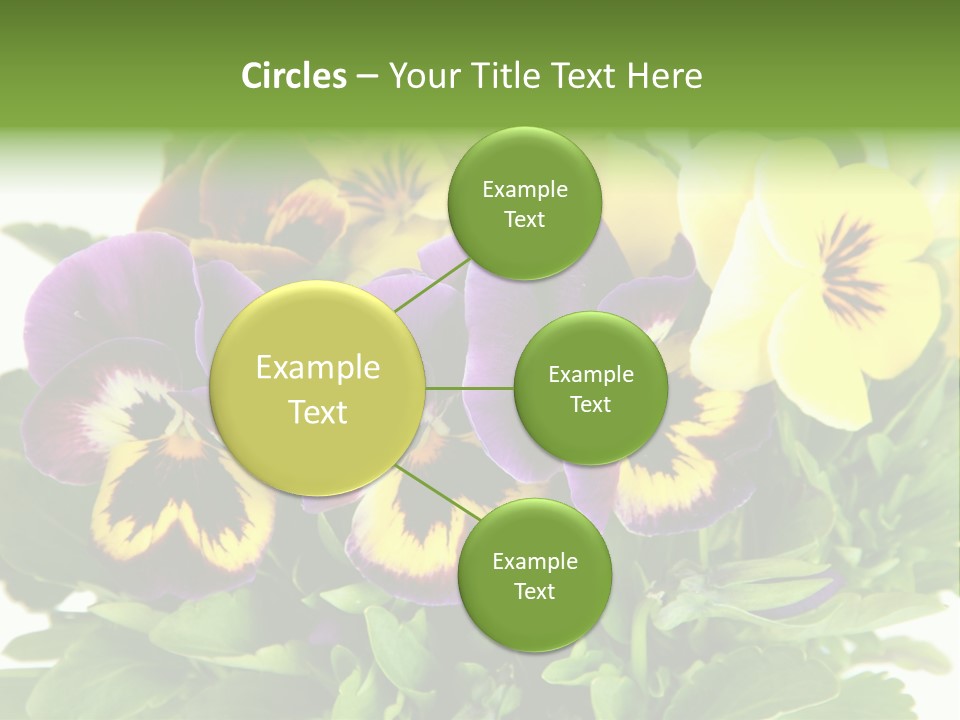 Circles – Your Title Text Here

Example Text

Example Text

Example Text

Example Text